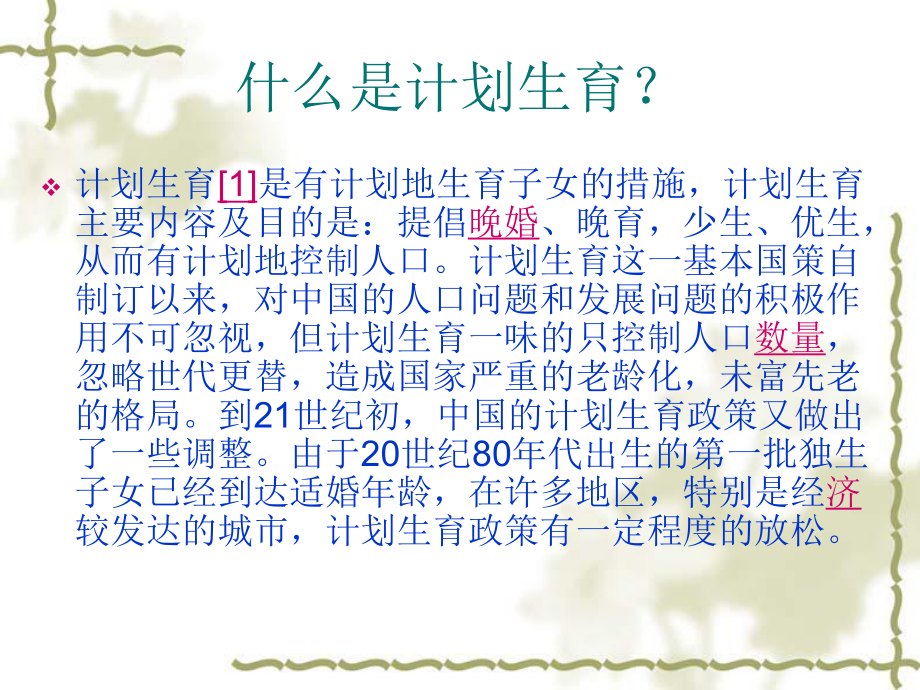 什么是计划生育？

❖ 计划生育[1]是有计划地生育子女的措施，计划生育主要内容及目的是：提倡晚婚、晚育，少生、优生，从而有计划地控制人口。计划生育这一基本国策自制订以来，对中国的人口问题和发展问题的积极作用不可忽视，但计划生育一味的只控制人口数量，忽略世代更替，造成国家严重的老龄化，未富先老的格局。到21世纪初，中国的计划生育政策又做出了一些调整。由于20世纪80年代出生的第一批独生子女已经到达适婚年龄，在许多地区，特别是经济较发达的城市，计划生育政策有一定程度的放松。